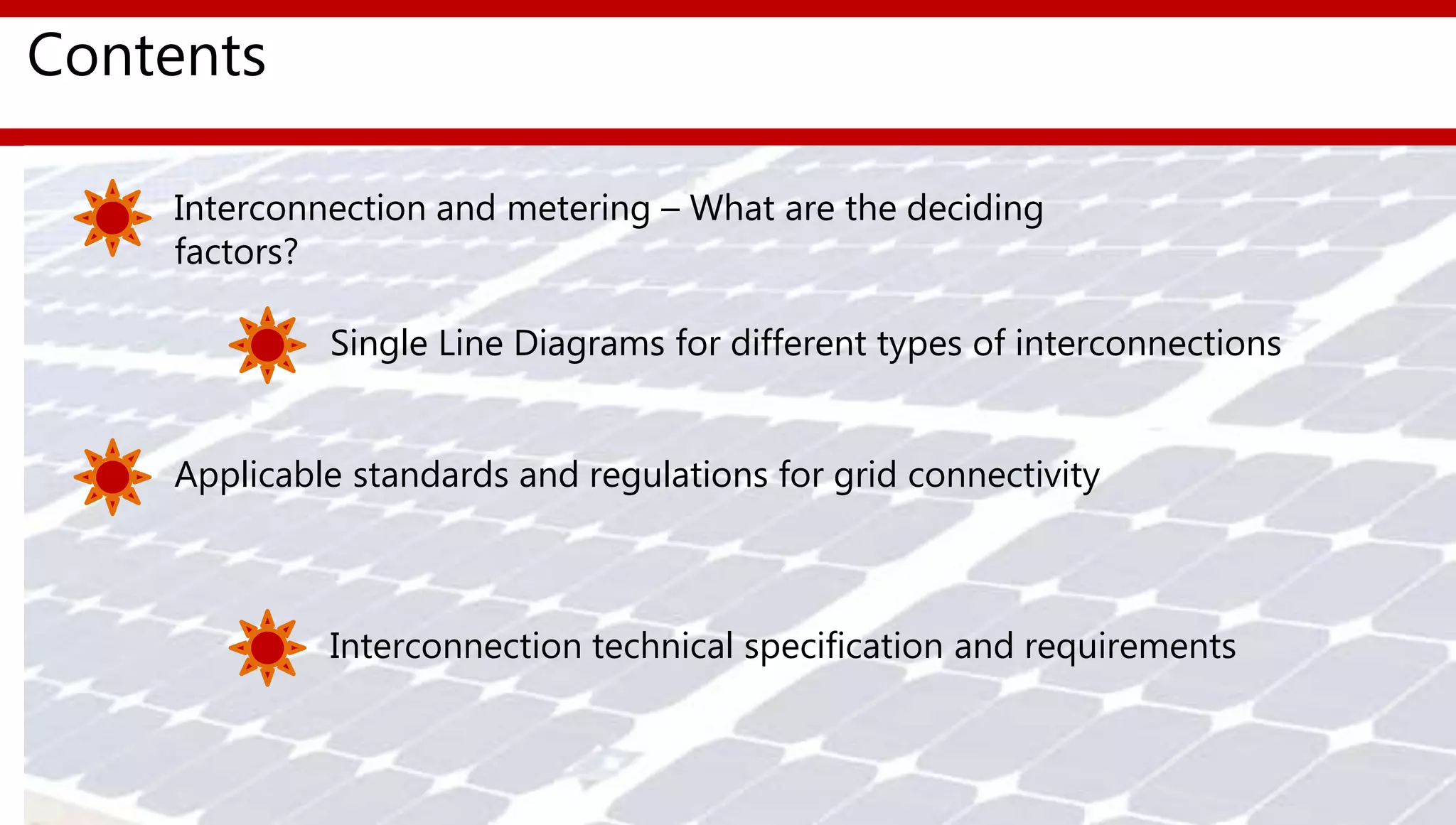 Contents

Interconnection and metering – What are the deciding factors?

Single Line Diagrams for different types of interconnections

Applicable standards and regulations for grid connectivity

Interconnection technical specification and requirements